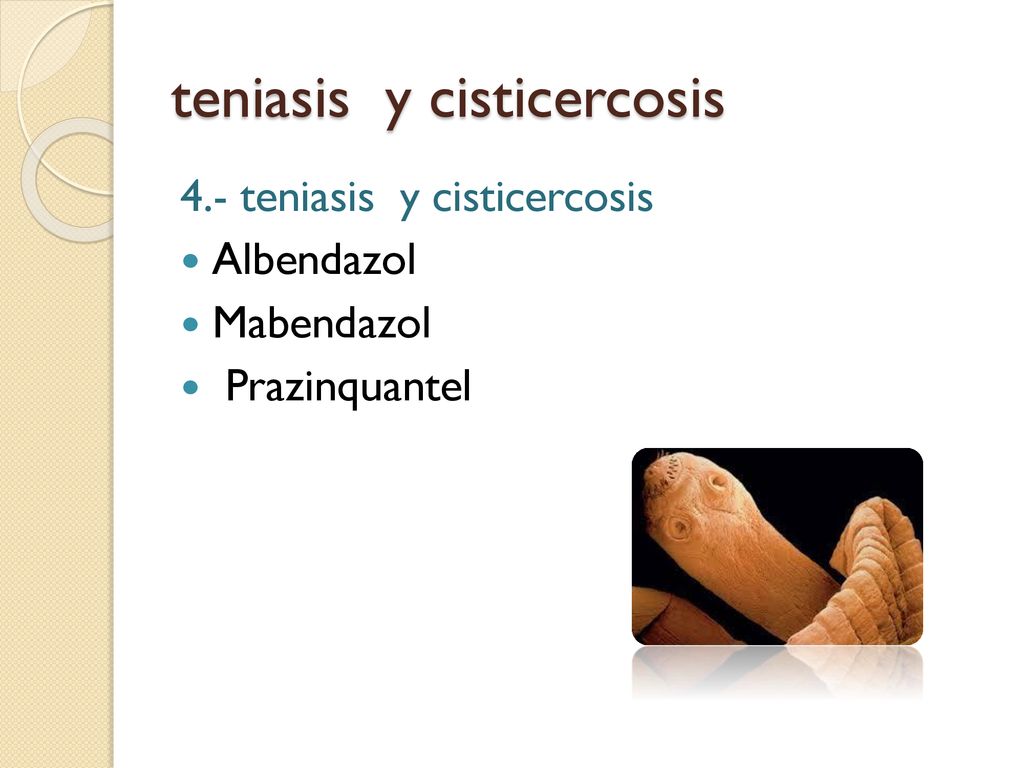 teniasis y cisticercosis

4.- teniasis y cisticercosis

- Albendazol
- Mabendazol
- Prazinquantel